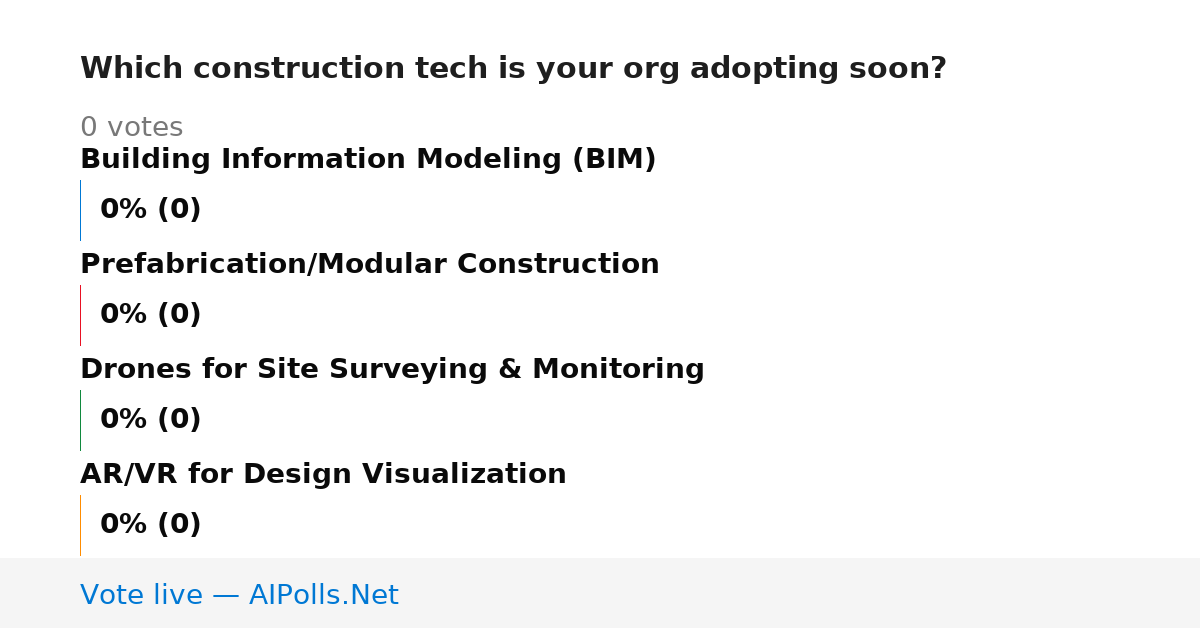 Which construction tech is your org adopting soon?

0 votes

Building Information Modeling (BIM)

0% (0)

Prefabrication/Modular Construction

0% (0)

Drones for Site Surveying & Monitoring

0% (0)

AR/VR for Design Visualization

0% (0)

Vote live — AIPolls.Net